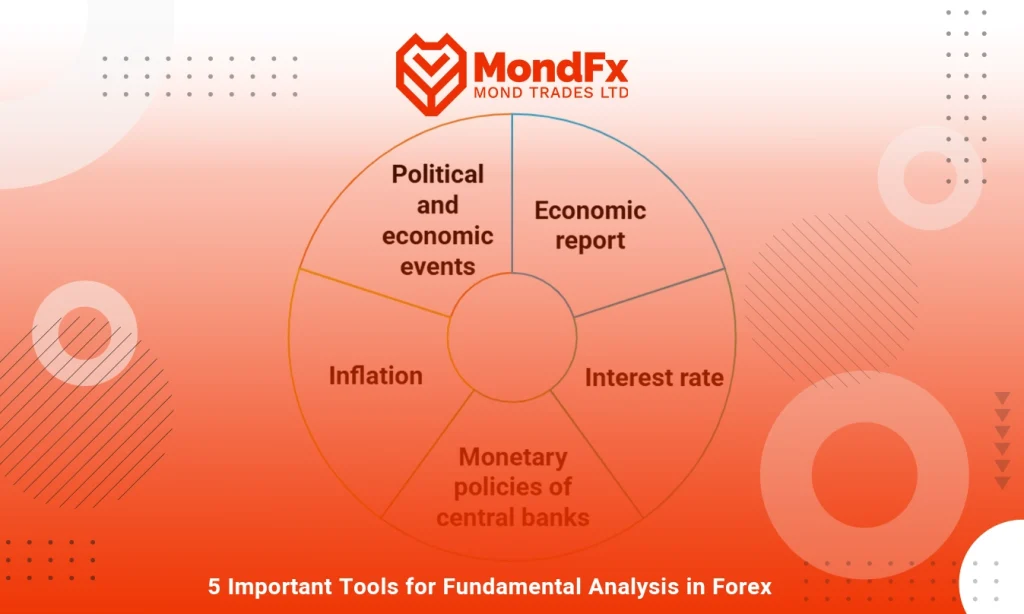 MondFx
MOND TRADES LTD

Political and economic events

Economic report

Interest rate

Monetary policies of central banks

Inflation

5 Important Tools for Fundamental Analysis in Forex